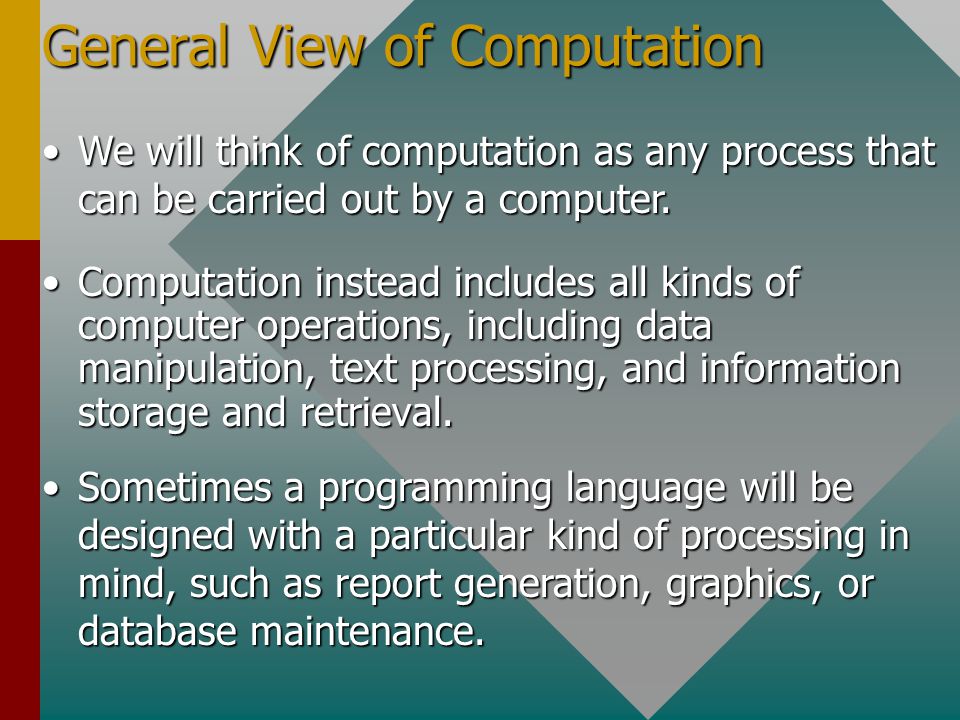 General View of Computation

• We will think of computation as any process that can be carried out by a computer.

• Computation instead includes all kinds of computer operations, including data manipulation, text processing, and information storage and retrieval.

• Sometimes a programming language will be designed with a particular kind of processing in mind, such as report generation, graphics, or database maintenance.